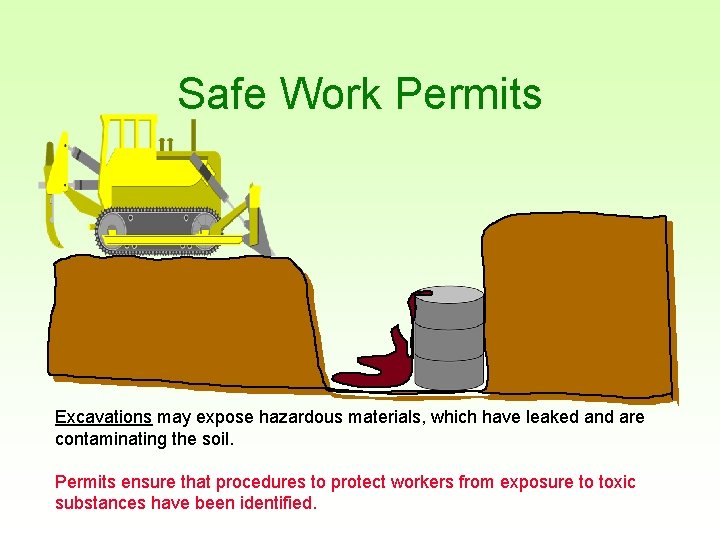 Safe Work Permits

Excavations may expose hazardous materials, which have leaked and are contaminating the soil.

Permits ensure that procedures to protect workers from exposure to toxic substances have been identified.